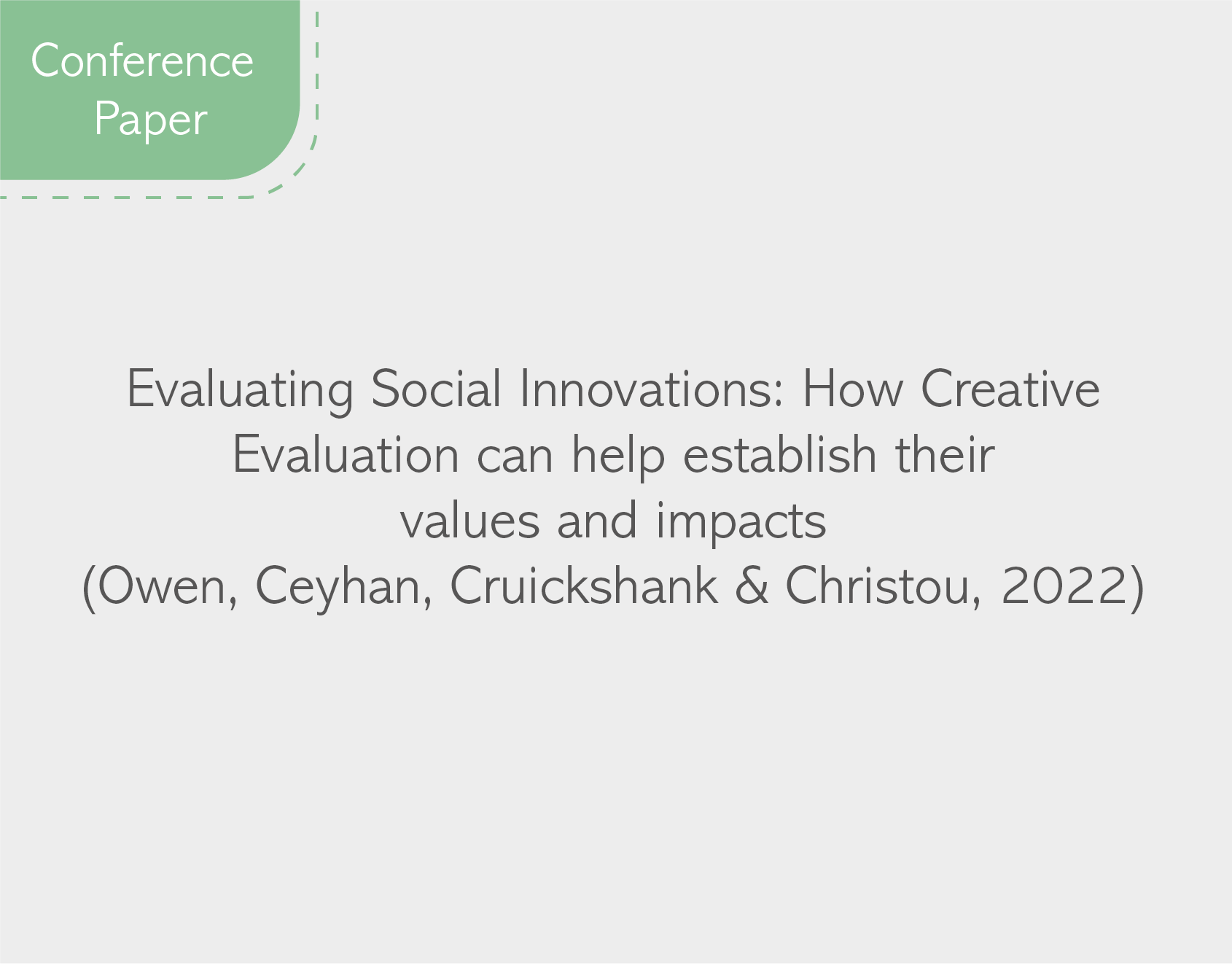 Conference Paper

Evaluating Social Innovations: How Creative Evaluation can help establish their values and impacts
(Owen, Ceyhan, Cruickshank & Christou, 2022)